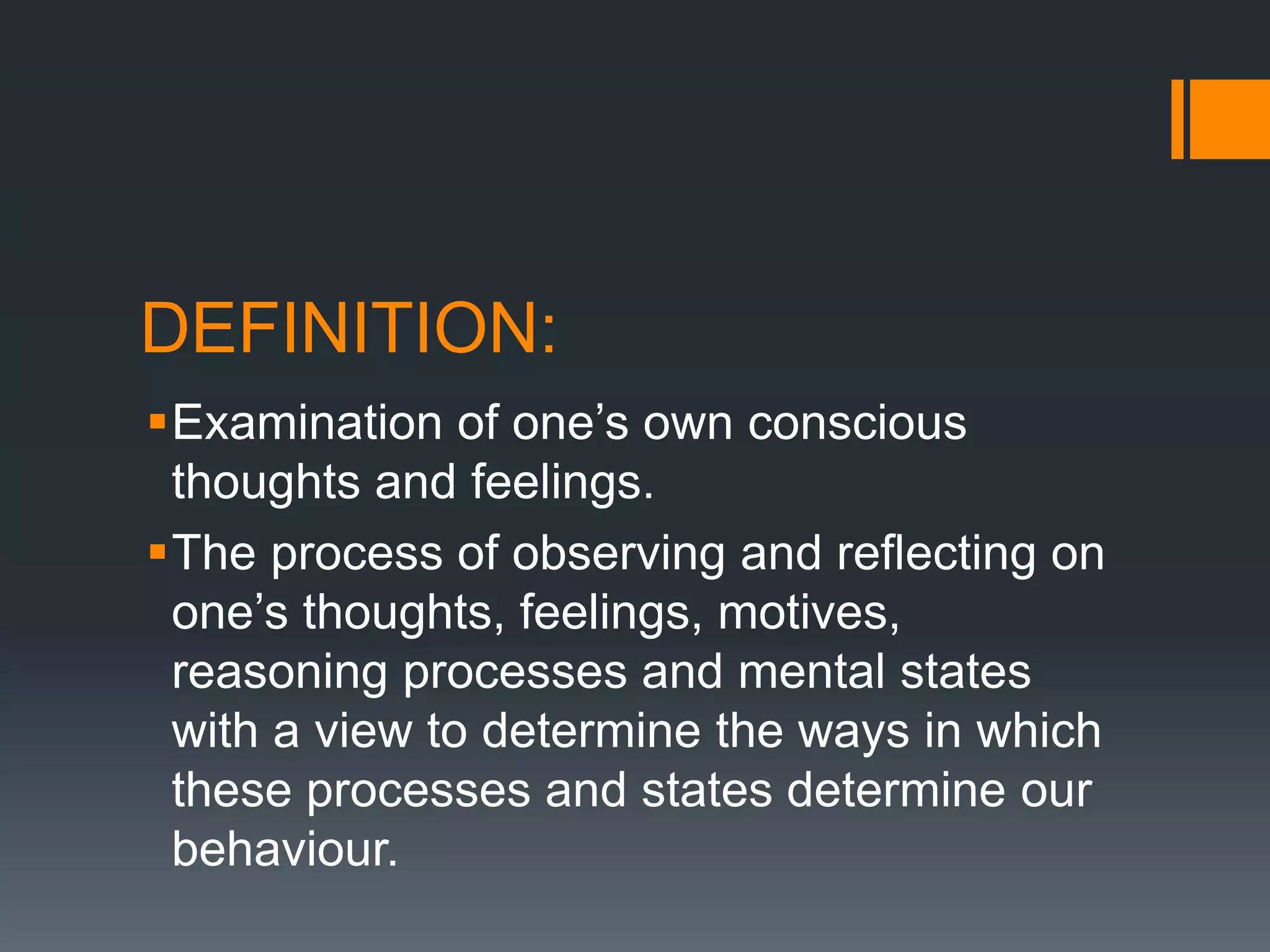 DEFINITION:

▪ Examination of one’s own conscious thoughts and feelings.

▪ The process of observing and reflecting on one’s thoughts, feelings, motives, reasoning processes and mental states with a view to determine the ways in which these processes and states determine our behaviour.